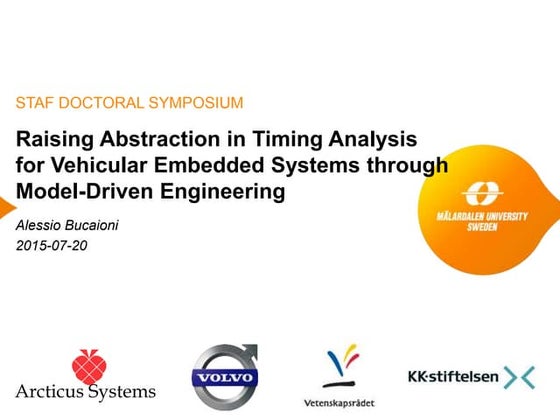 STAF DOCTORAL SYMPOSIUM

Raising Abstraction in Timing Analysis for Vehicular Embedded Systems through Model-Driven Engineering

Alessio Bucaioni
2015-07-20

MÄLARDALEN UNIVERSITY SWEDEN

Arcticus Systems

VOLVO

Vetenskapsrådet

KK·stiftelsen